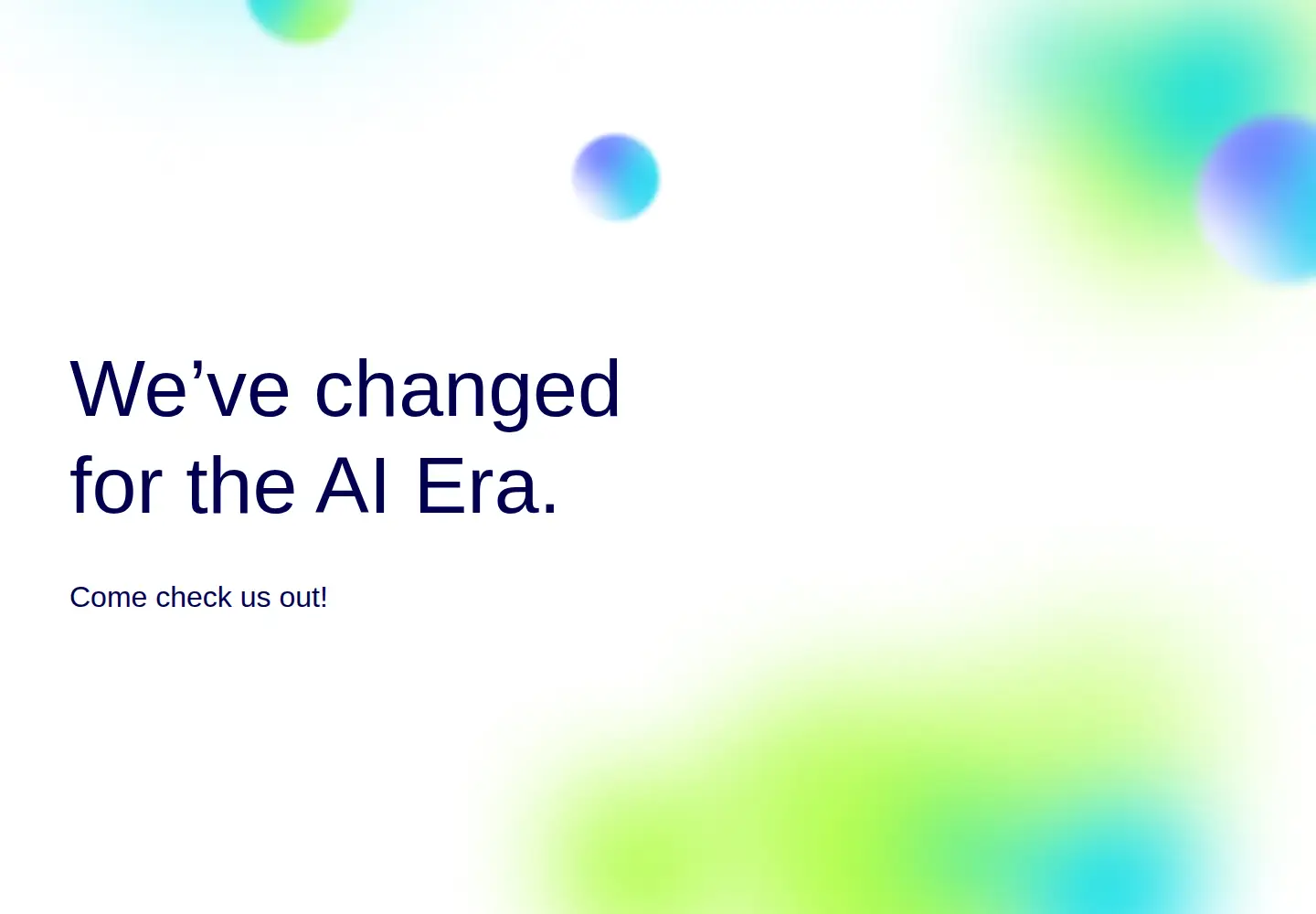 We've changed for the AI Era.

Come check us out!